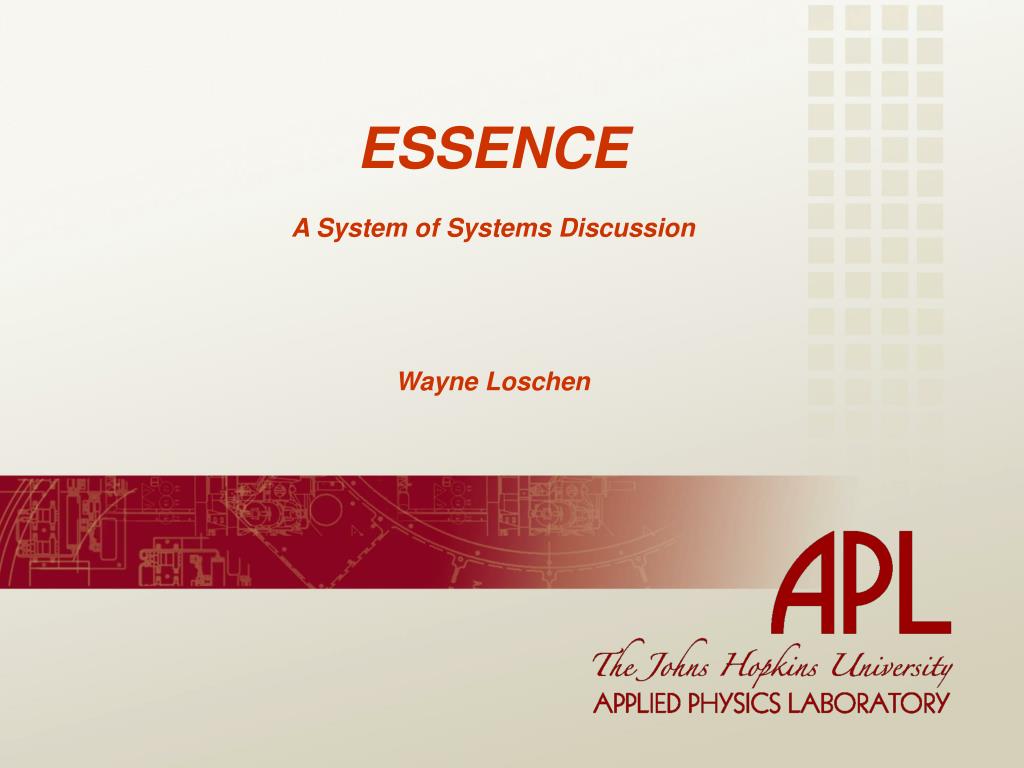 ESSENCE

A System of Systems Discussion

Wayne Loschen

APL

The Johns Hopkins University
APPLIED PHYSICS LABORATORY